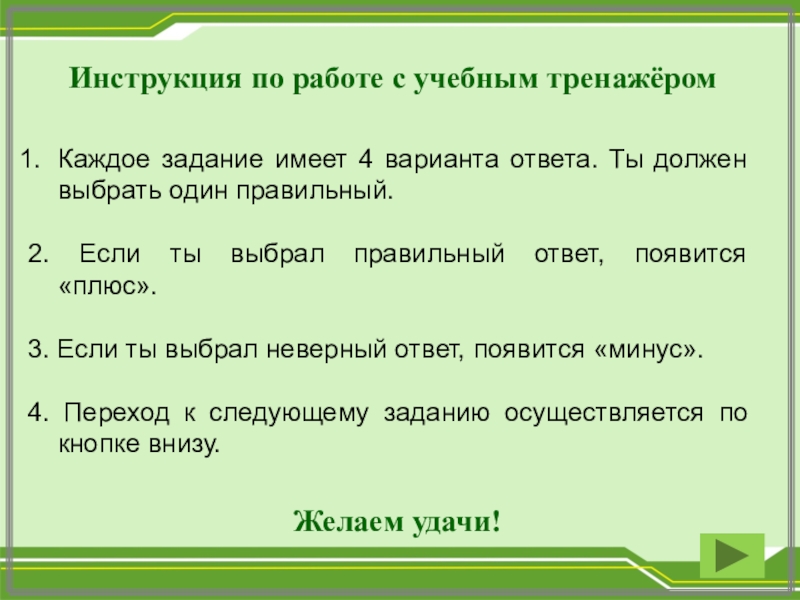 Инструкция по работе с учебным тренажёром

1. Каждое задание имеет 4 варианта ответа. Ты должен выбрать один правильный.

2. Если ты выбрал правильный ответ, появится «плюс».

3. Если ты выбрал неверный ответ, появится «минус».

4. Переход к следующему заданию осуществляется по кнопке внизу.

Желаем удачи!